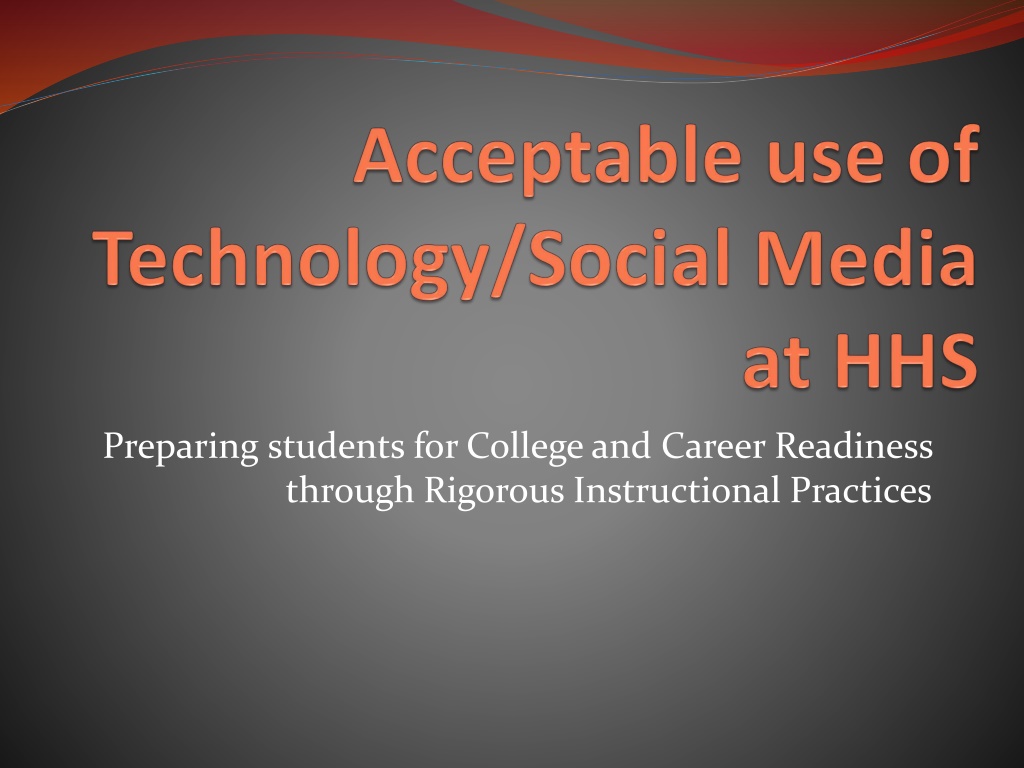 Acceptable use of Technology/Social Media at HHS

Preparing students for College and Career Readiness through Rigorous Instructional Practices